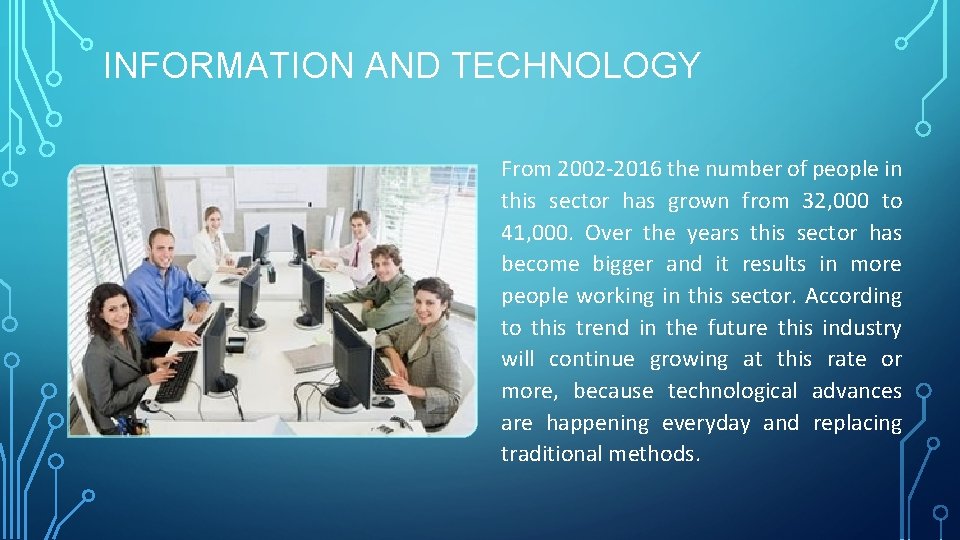 INFORMATION AND TECHNOLOGY

From 2002-2016 the number of people in this sector has grown from 32,000 to 41,000. Over the years this sector has become bigger and it results in more people working in this sector. According to this trend in the future this industry will continue growing at this rate or more, because technological advances are happening everyday and replacing traditional methods.